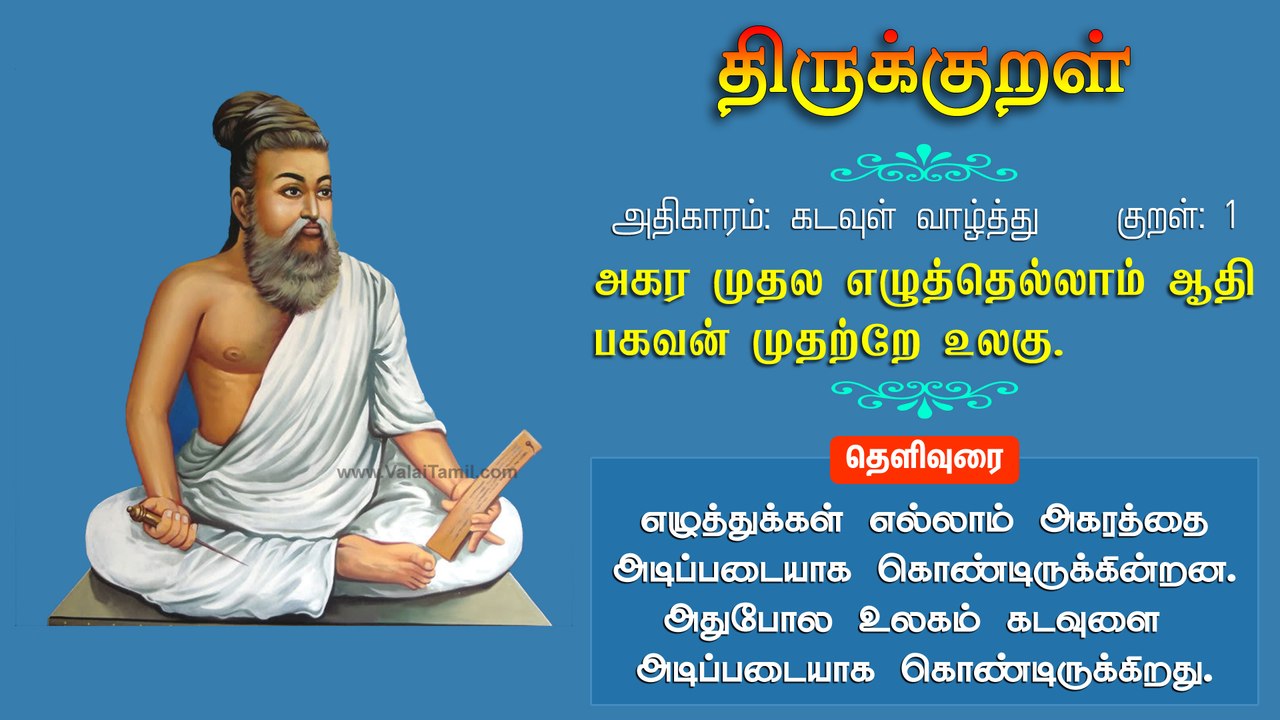 திருக்குறள்

அதிகாரம்: கடவுள் வாழ்த்து குறள்: 1

அகர முதல எழுத்தெல்லாம் ஆதி
பகவன் முதற்றே உலகு.

www.ValaiTamil.com

தெளிவுரை

எழுத்துக்கள் எல்லாம் அகரத்தை அடிப்படையாக கொண்டிருக்கின்றன. அதுபோல உலகம் கடவுளை அடிப்படையாக கொண்டிருக்கிறது.